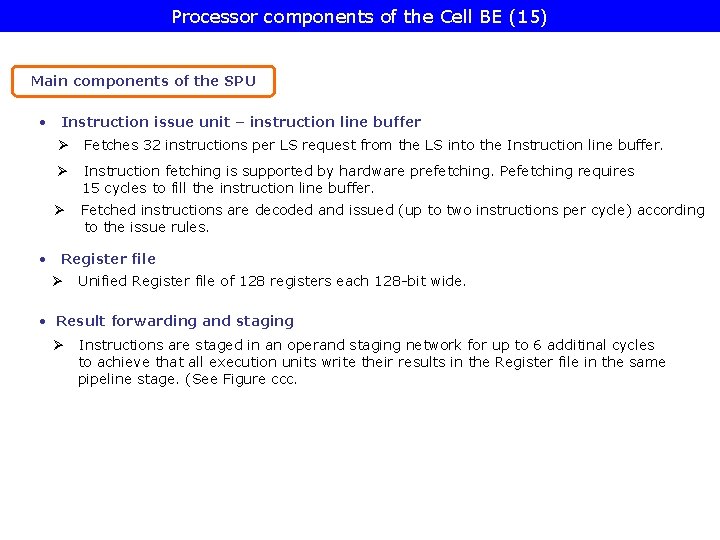 Processor components of the Cell BE (15)

Main components of the SPU

• Instruction issue unit – instruction line buffer

➢ Fetches 32 instructions per LS request from the LS into the Instruction line buffer.

➢ Instruction fetching is supported by hardware prefetching. Pefetching requires 15 cycles to fill the instruction line buffer.

➢ Fetched instructions are decoded and issued (up to two instructions per cycle) according to the issue rules.

• Register file

➢ Unified Register file of 128 registers each 128-bit wide.

• Result forwarding and staging

➢ Instructions are staged in an operand staging network for up to 6 additinal cycles to achieve that all execution units write their results in the Register file in the same pipeline stage. (See Figure ccc.